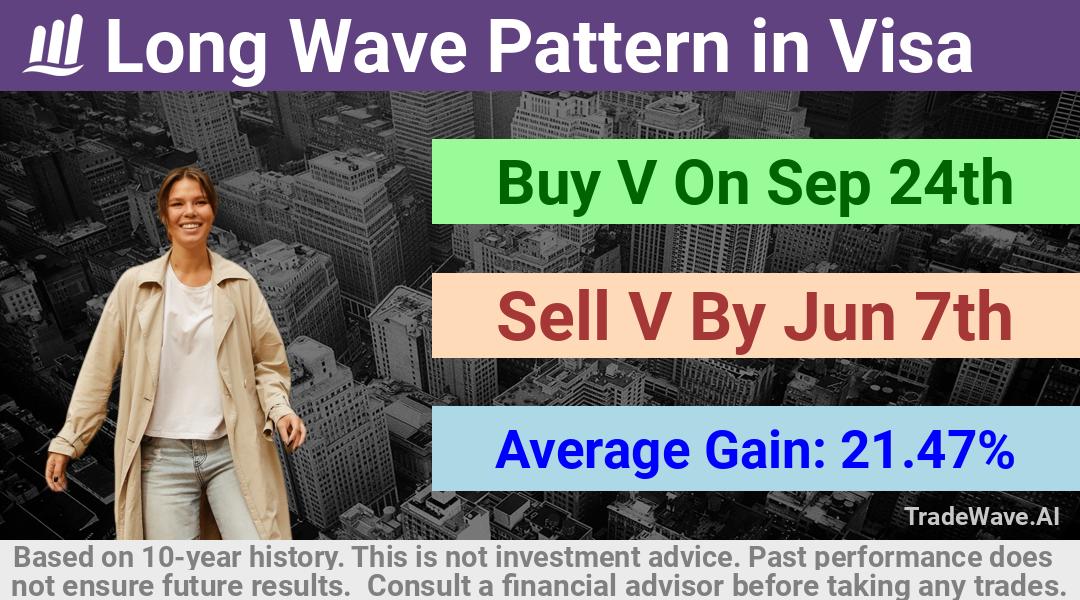 Long Wave Pattern in Visa

Buy V On Sep 24th

Sell V By Jun 7th

Average Gain: 21.47%

TradeWave.AI

Based on 10-year history. This is not investment advice. Past performance does not ensure future results. Consult a financial advisor before taking any trades.